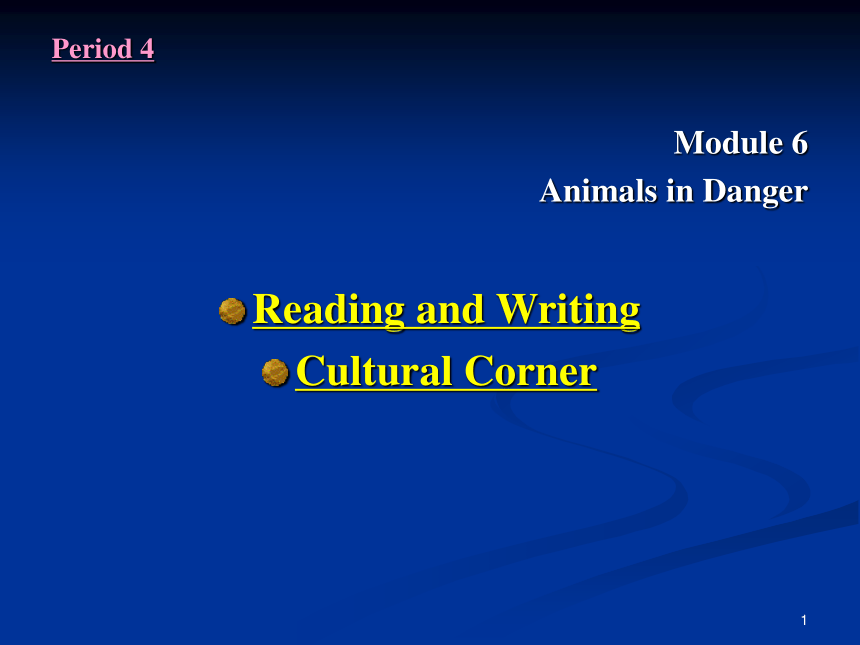 Period 4

Module 6
Animals in Danger

Reading and Writing
Cultural Corner

1